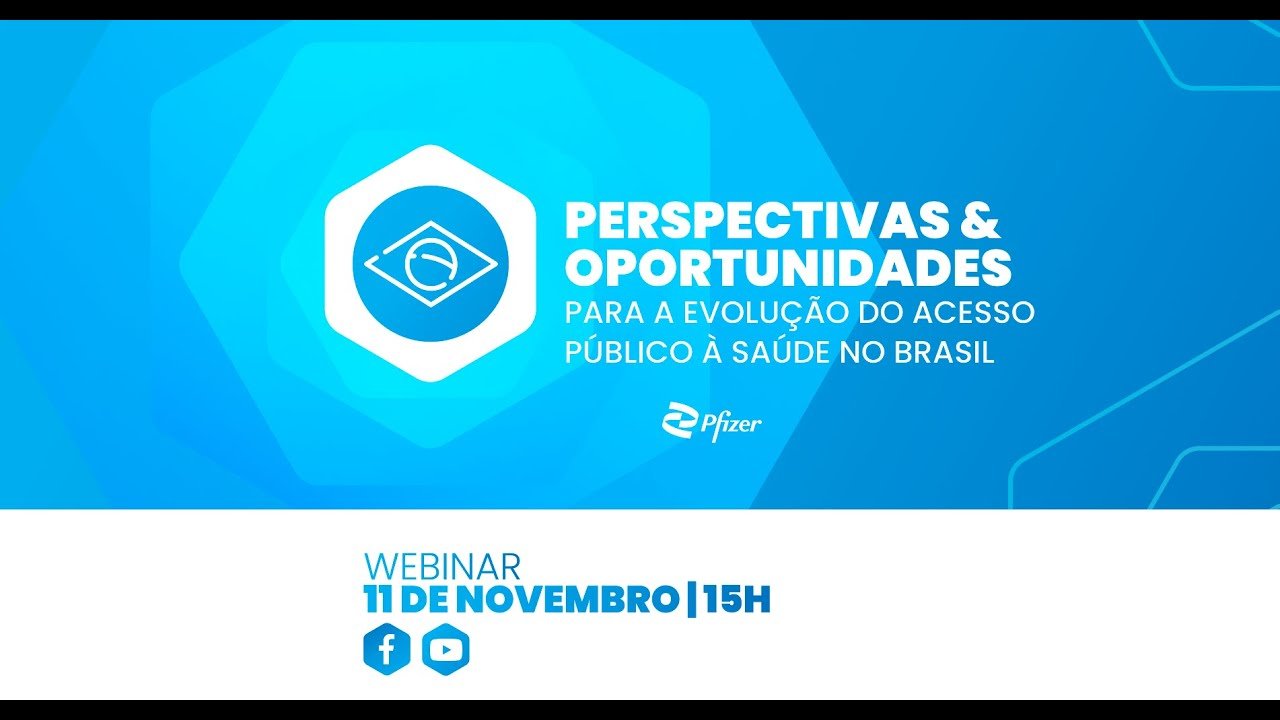 PERSPECTIVAS & OPORTUNIDADES
PARA A EVOLUÇÃO DO ACESSO PÚBLICO À SAÚDE NO BRASIL

Pfizer

WEBINAR
11 DE NOVEMBRO | 15H